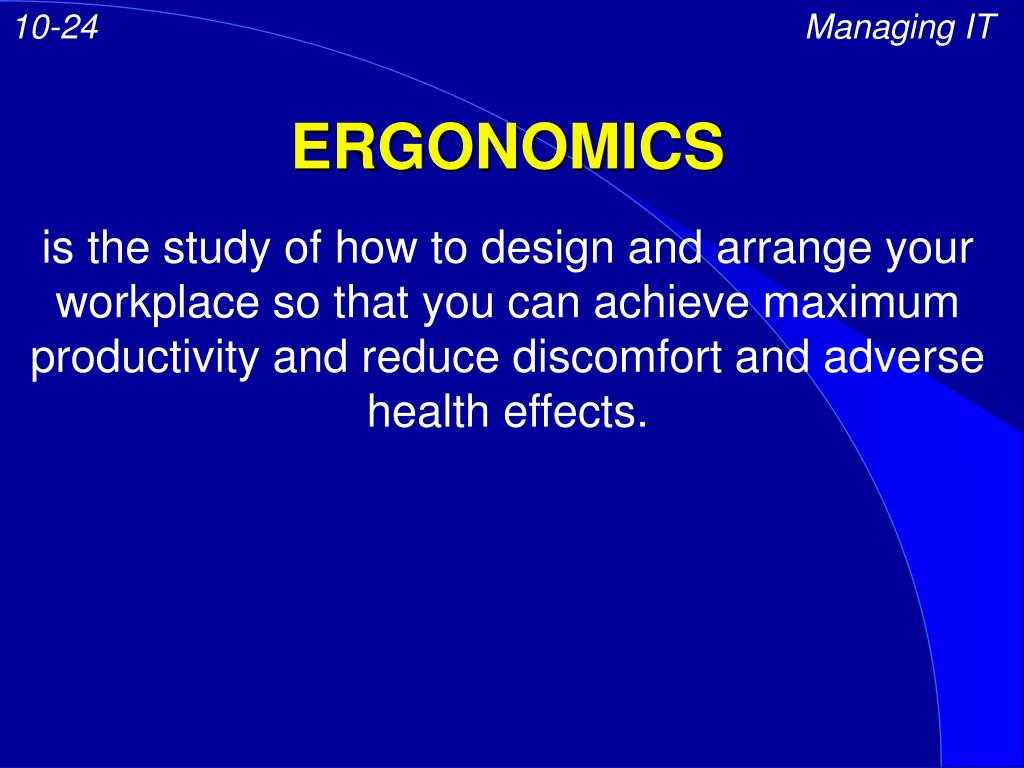 10-24

Managing IT

ERGONOMICS

is the study of how to design and arrange your workplace so that you can achieve maximum productivity and reduce discomfort and adverse health effects.